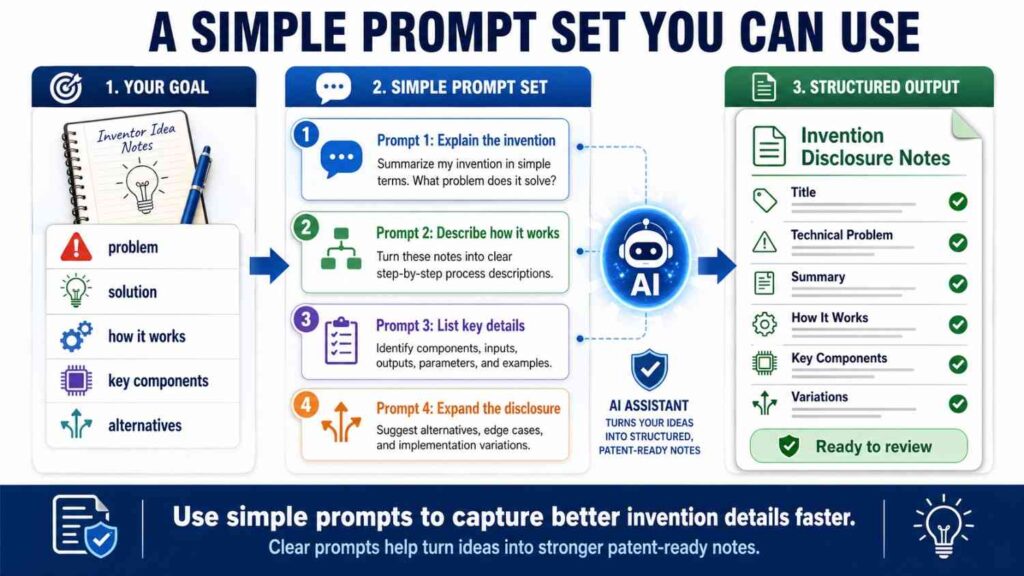 A SIMPLE PROMPT SET YOU CAN USE

1. YOUR GOAL

Inventor Idea Notes

problem

solution

how it works

key components

alternatives

2. SIMPLE PROMPT SET

1 Prompt 1: Explain the invention
Summarize my invention in simple terms. What problem does it solve?

2 Prompt 2: Describe how it works
Turn these notes into clear step-by-step process descriptions.

3 Prompt 3: List key details
Identify components, inputs, outputs, parameters, and examples.

4 Prompt 4: Expand the disclosure
Suggest alternatives, edge cases, and implementation variations.

AI

AI ASSISTANT
TURNS YOUR IDEAS INTO STRUCTURED, PATENT-READY NOTES

3. STRUCTURED OUTPUT

Invention Disclosure Notes

Title

Technical Problem

Summary

How It Works

Key Components

Variations

Ready to review

Use simple prompts to capture better invention details faster.
Clear prompts help turn ideas into stronger patent-ready notes.